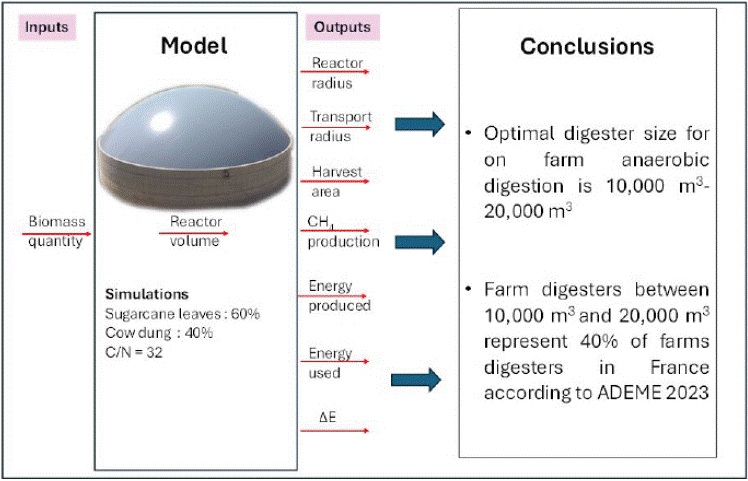 Inputs

Biomass quantity

Model

Reactor volume

Simulations
Sugarcane leaves : 60%
Cow dung : 40%
C/N = 32

Outputs

Reactor radius

Transport radius

Harvest area

$CH_4$ production

Energy produced

Energy used

ΔE

Conclusions

• Optimal digester size for on farm anaerobic digestion is 10,000 $m^3$-20,000 $m^3$

• Farm digesters between 10,000 $m^3$ and 20,000 $m^3$ represent 40% of farms digesters in France according to ADEME 2023